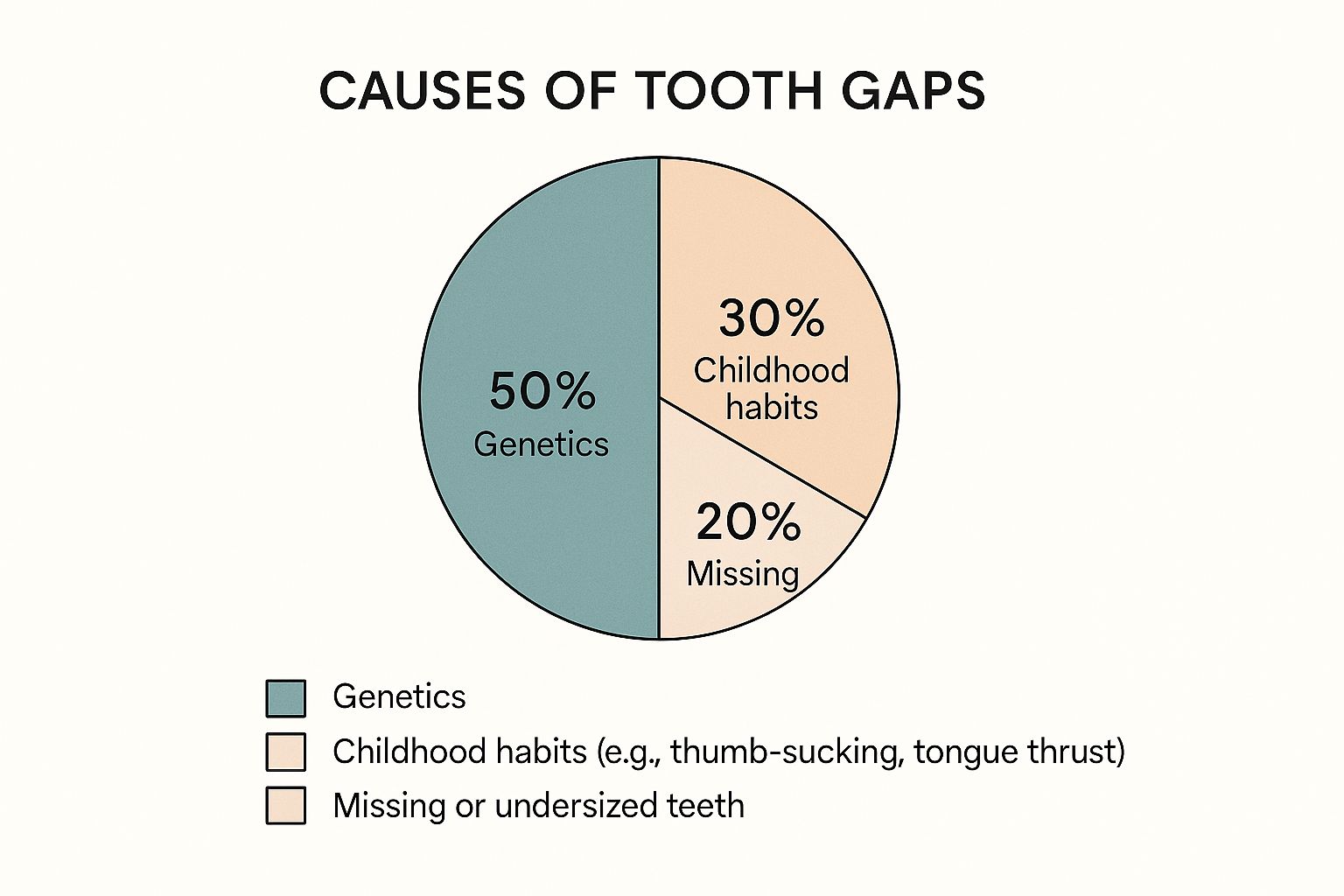 CAUSES OF TOOTH GAPS

50%
Genetics

30%
Childhood habits

20%
Missing

Genetics
Childhood habits (e.g., thumb-sucking, tongue thrust)
Missing or undersized teeth